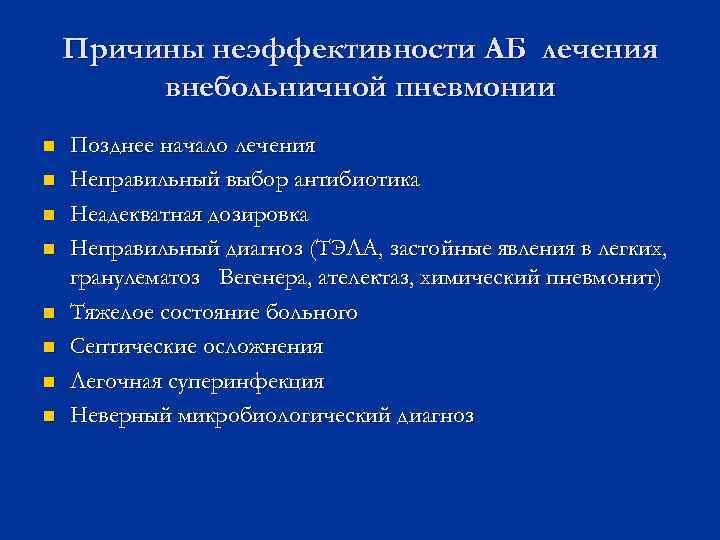 Причины неэффективности АБ лечения внебольничной пневмонии

- Позднее начало лечения
- Неправильный выбор антибиотика
- Неадекватная дозировка
- Неправильный диагноз (ТЭЛА, застойные явления в легких, гранулематоз Вегенера, ателектаз, химический пневмонит)
- Тяжелое состояние больного
- Септические осложнения
- Легочная суперинфекция
- Неверный микробиологический диагноз